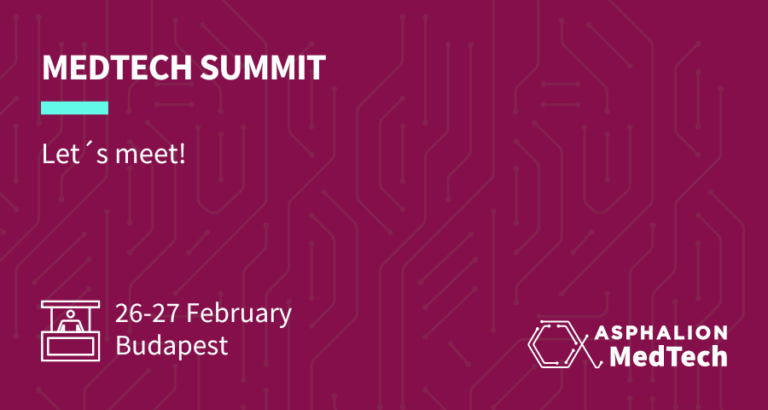 MEDTECH SUMMIT

Let´s meet!

26-27 February
Budapest

ASPHALION
MedTech